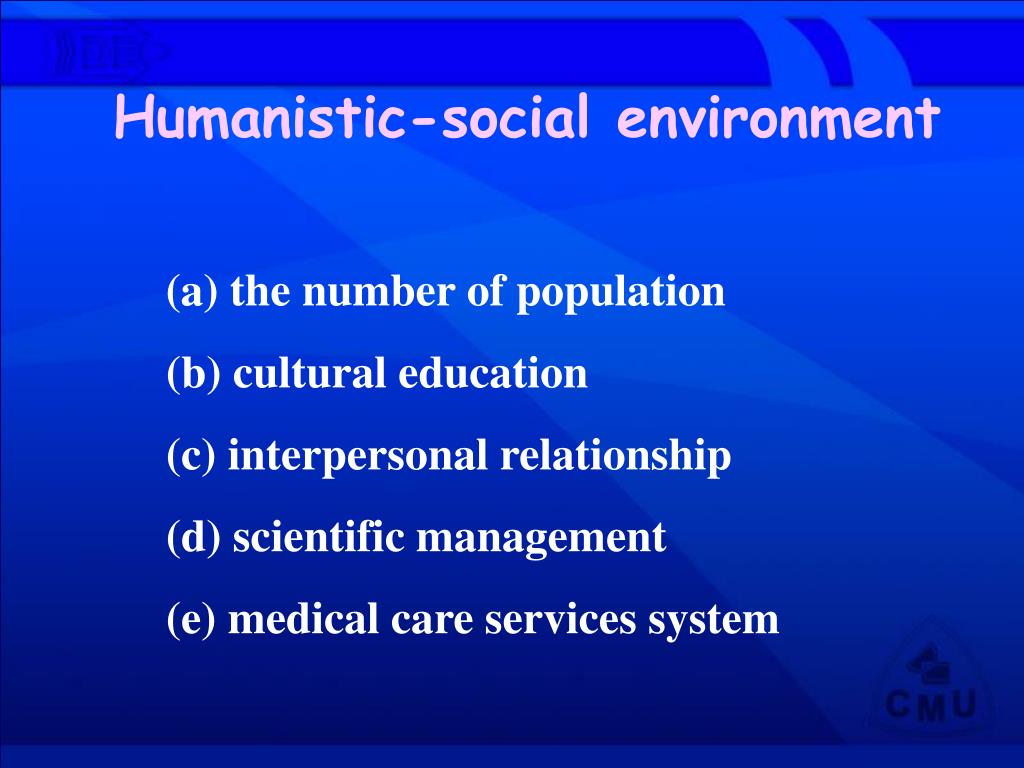 Humanistic-social environment

(a) the number of population

(b) cultural education

(c) interpersonal relationship

(d) scientific management

(e) medical care services system

CMU